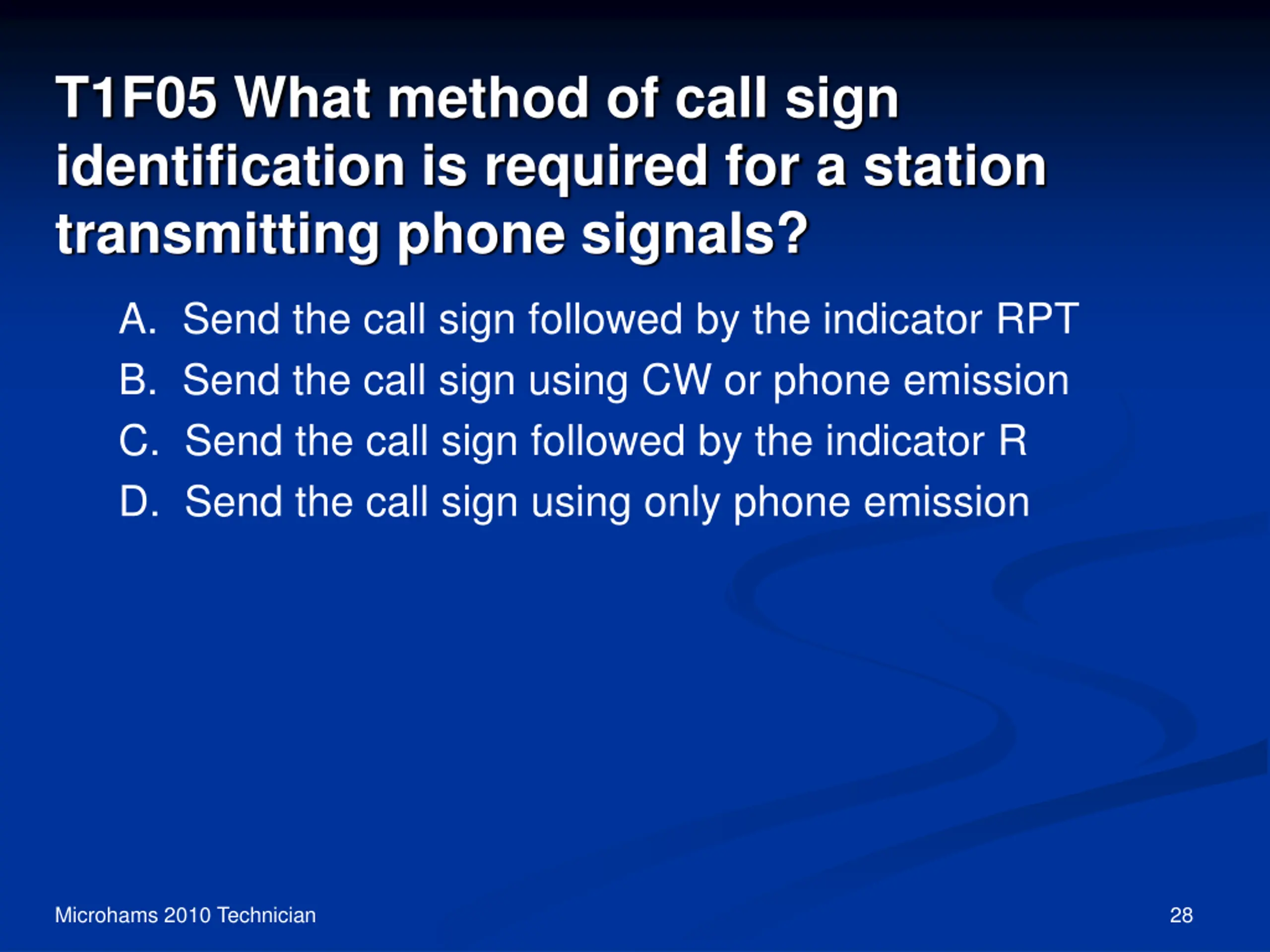 T1F05 What method of call sign identification is required for a station transmitting phone signals?

A. Send the call sign followed by the indicator RPT
B. Send the call sign using CW or phone emission
C. Send the call sign followed by the indicator R
D. Send the call sign using only phone emission

Microhams 2010 Technician

28